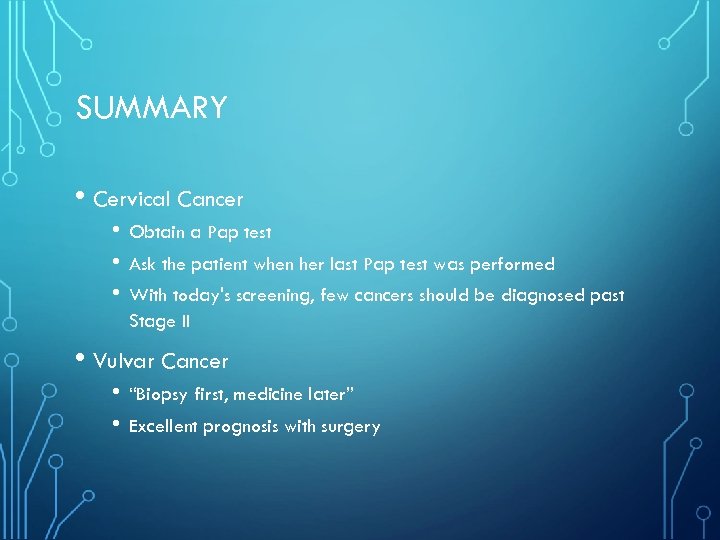 SUMMARY

• Cervical Cancer
• Obtain a Pap test
• Ask the patient when her last Pap test was performed
• With today's screening, few cancers should be diagnosed past Stage II

• Vulvar Cancer
• "Biopsy first, medicine later"
• Excellent prognosis with surgery